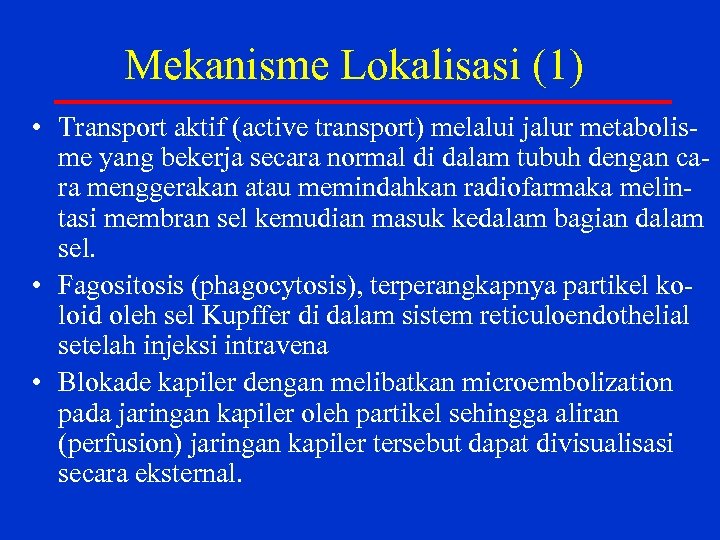 Mekanisme Lokalisasi (1)

• Transport aktif (active transport) melalui jalur metabolisme yang bekerja secara normal di dalam tubuh dengan cara menggerakan atau memindahkan radiofarmaka melintasi membran sel kemudian masuk kedalam bagian dalam sel.

• Fagositosis (phagocytosis), terperangkapnya partikel koloid oleh sel Kupffer di dalam sistem reticuloendothelial setelah injeksi intravena

• Blokade kapiler dengan melibatkan microembolization pada jaringan kapiler oleh partikel sehingga aliran (perfusion) jaringan kapiler tersebut dapat divisualisasi secara eksternal.